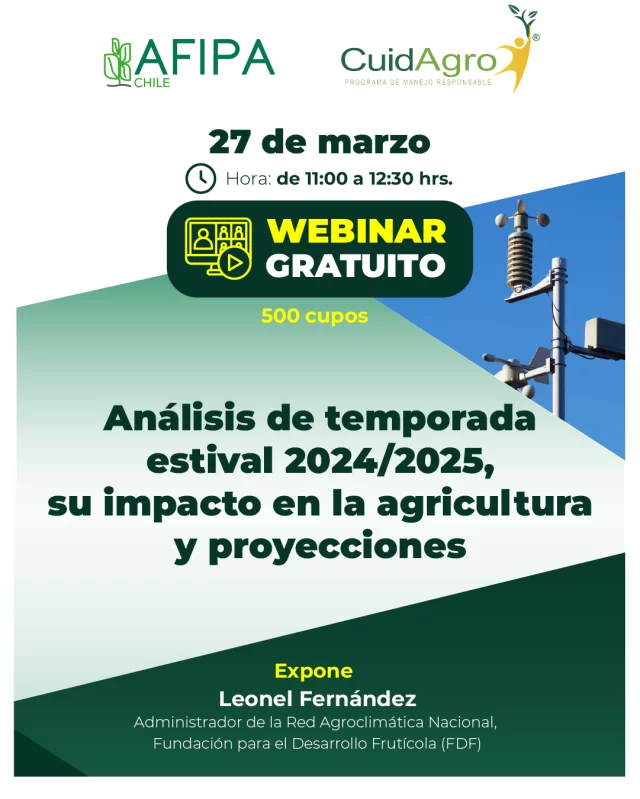 AFIPA CHILE

CuidAgro®
PROGRAMA DE MANEJO RESPONSABLE

27 de marzo

Hora: de 11:00 a 12:30 hrs.

WEBINAR GRATUITO

500 cupos

Análisis de temporada estival 2024/2025, su impacto en la agricultura y proyecciones

Expone
Leonel Fernández
Administrador de la Red Agroclimática Nacional, Fundación para el Desarrollo Frutícola (FDF)